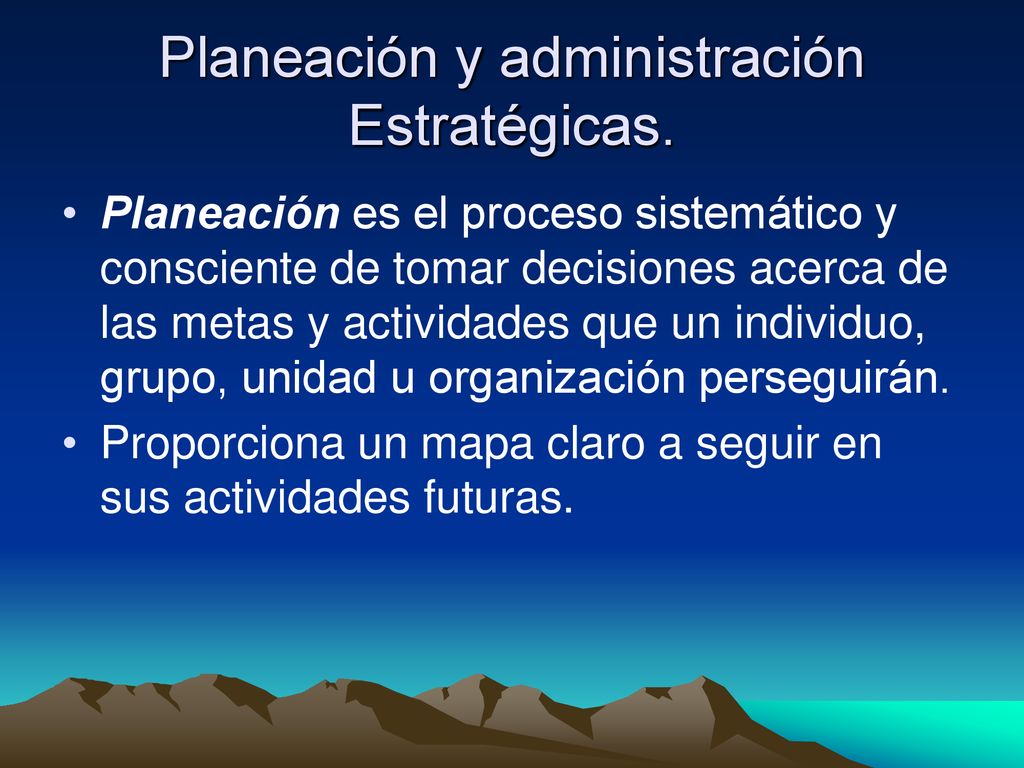 Planeación y administración Estratégicas.

• Planeación es el proceso sistemático y consciente de tomar decisiones acerca de las metas y actividades que un individuo, grupo, unidad u organización perseguirán.

• Proporciona un mapa claro a seguir en sus actividades futuras.